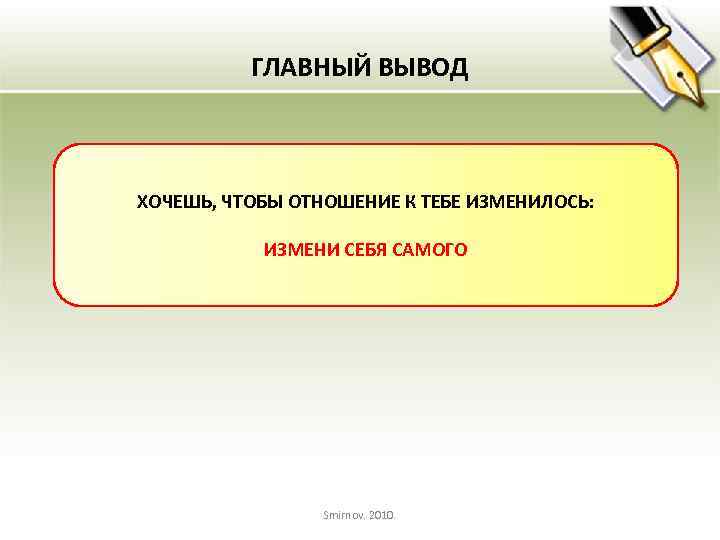 ГЛАВНЫЙ ВЫВОД

ХОЧЕШЬ, ЧТОБЫ ОТНОШЕНИЕ К ТЕБЕ ИЗМЕНИЛОСЬ:

ИЗМЕНИ СЕБЯ САМОГО

Smirnov. 2010.